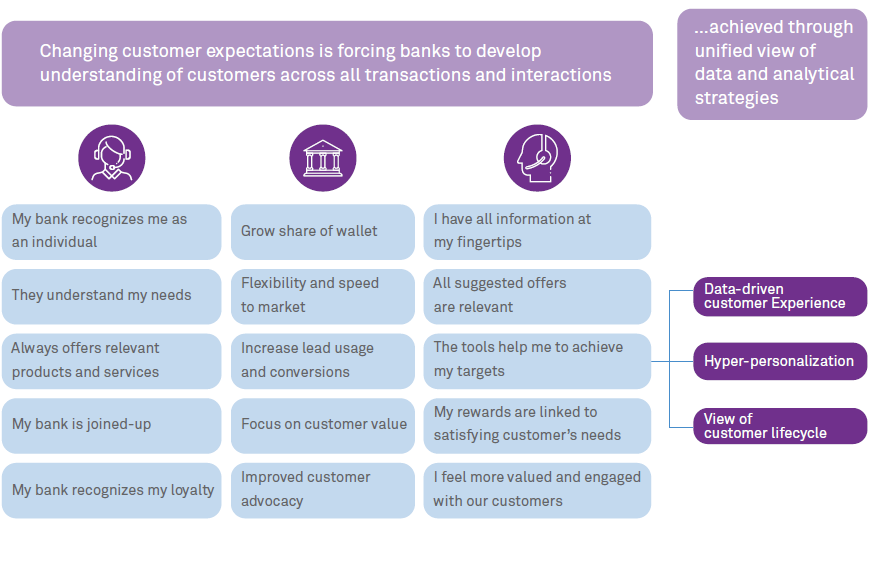 Changing customer expectations is forcing banks to develop understanding of customers across all transactions and interactions

...achieved through unified view of data and analytical strategies

My bank recognizes me as an individual

They understand my needs

Always offers relevant products and services

My bank is joined-up

My bank recognizes my loyalty

Grow share of wallet

Flexibility and speed to market

Increase lead usage and conversions

Focus on customer value

Improved customer advocacy

I have all information at my fingertips

All suggested offers are relevant

The tools help me to achieve my targets

My rewards are linked to satisfying customer's needs

I feel more valued and engaged with our customers

Data-driven customer Experience

Hyper-personalization

View of customer lifecycle